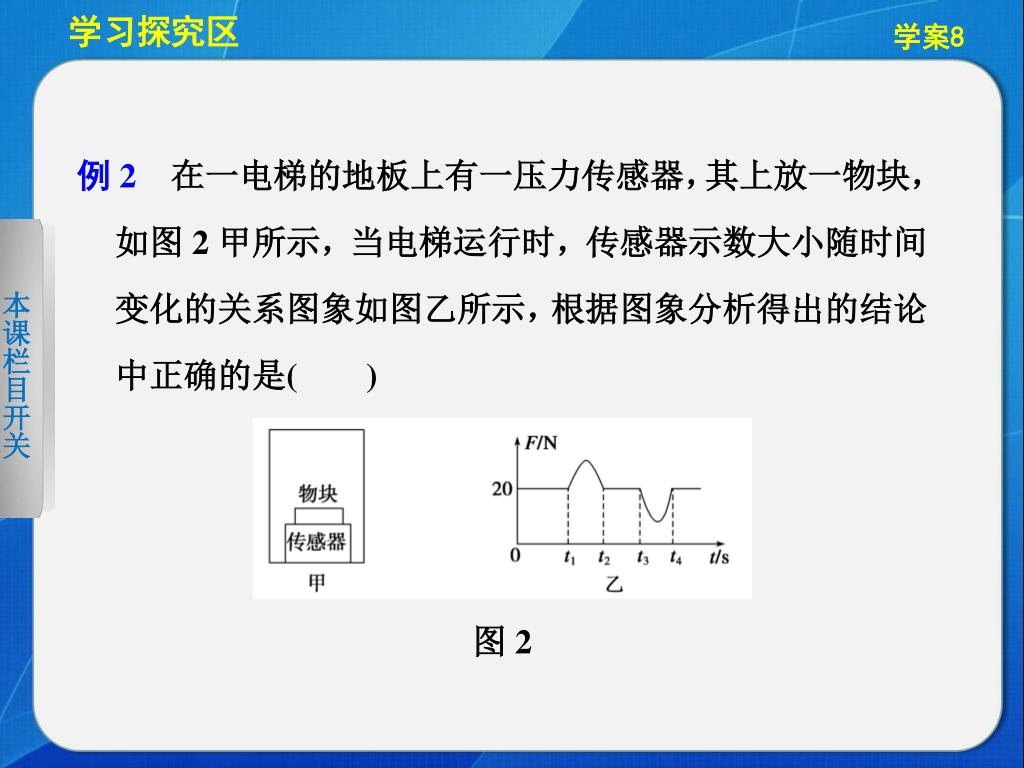 学习探究区

学案8

本课栏目开关

例 2　在一电梯的地板上有一压力传感器，其上放一物块，如图 2 甲所示，当电梯运行时，传感器示数大小随时间变化的关系图象如图乙所示，根据图象分析得出的结论中正确的是(　　)

物块
传感器
甲

$F$/N
20
0
$t_1$
$t_2$
$t_3$
$t_4$
$t$/s
乙

图 2